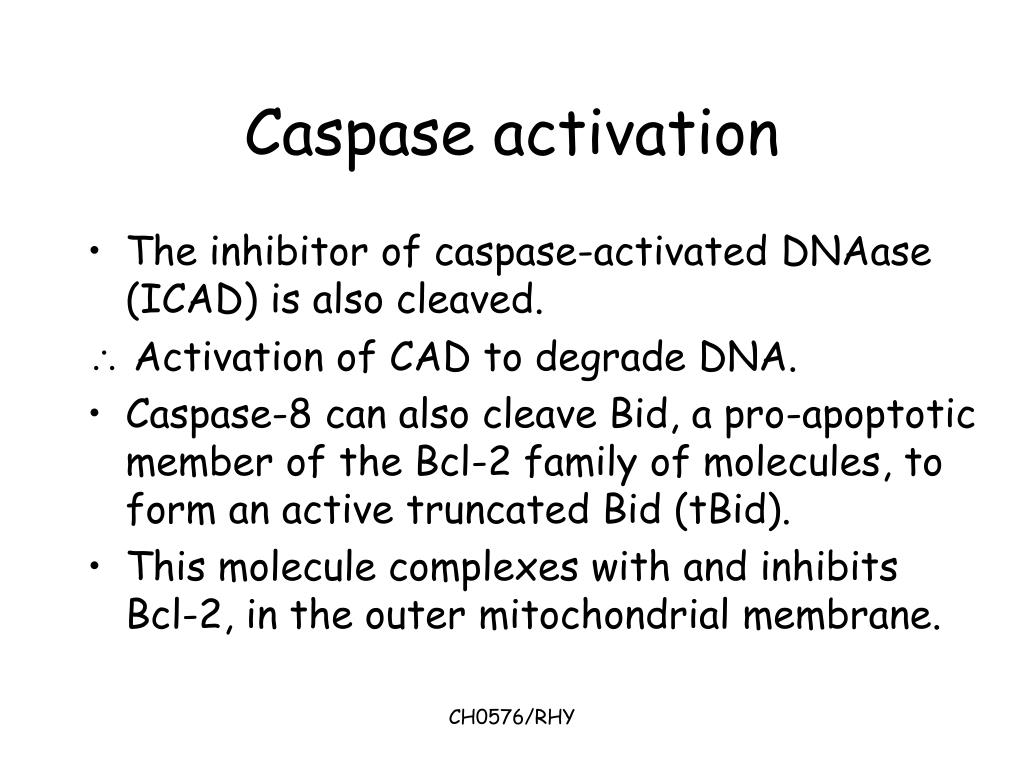 Caspase activation

• The inhibitor of caspase-activated DNAase (ICAD) is also cleaved.

$\therefore$ Activation of CAD to degrade DNA.

• Caspase-8 can also cleave Bid, a pro-apoptotic member of the Bcl-2 family of molecules, to form an active truncated Bid (tBid).

• This molecule complexes with and inhibits Bcl-2, in the outer mitochondrial membrane.

CH0576/RHY